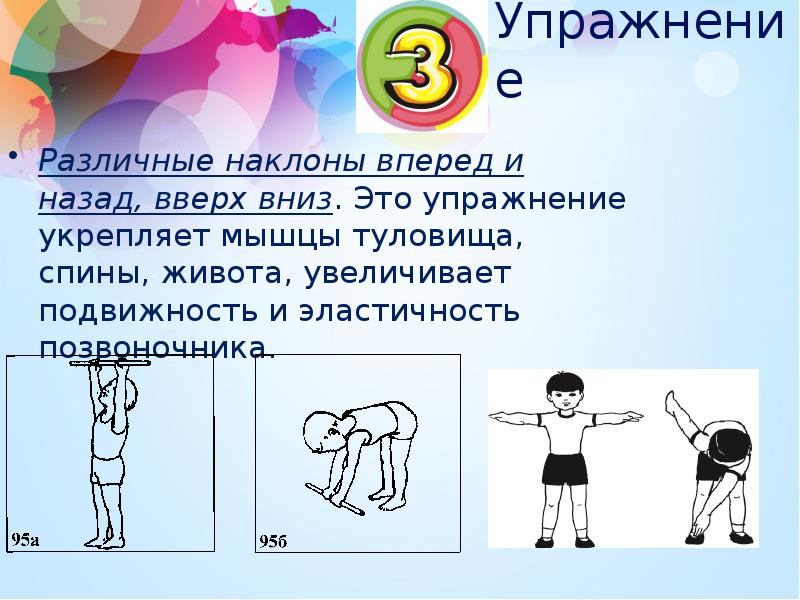 3

Упражнение

• Различные наклоны вперед и назад, вверх вниз. Это упражнение укрепляет мышцы туловища, спины, живота, увеличивает подвижность и эластичность позвоночника.

95а

95б